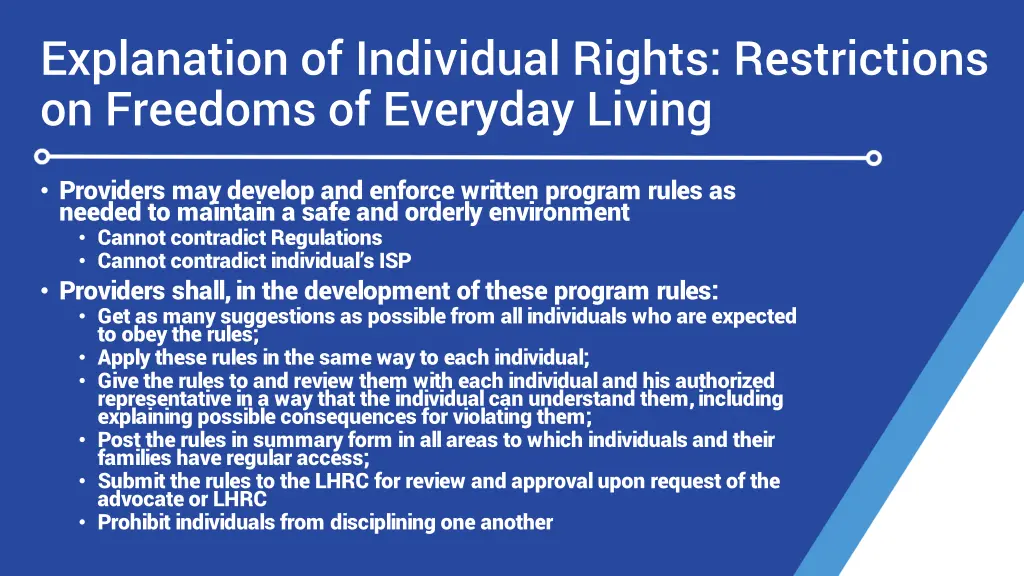 Explanation of Individual Rights: Restrictions on Freedoms of Everyday Living

• Providers may develop and enforce written program rules as needed to maintain a safe and orderly environment
• Cannot contradict Regulations
• Cannot contradict individual's ISP
• Providers shall, in the development of these program rules:
• Get as many suggestions as possible from all individuals who are expected to obey the rules;
• Apply these rules in the same way to each individual;
• Give the rules to and review them with each individual and his authorized representative in a way that the individual can understand them, including explaining possible consequences for violating them;
• Post the rules in summary form in all areas to which individuals and their families have regular access;
• Submit the rules to the LHRC for review and approval upon request of the advocate or LHRC
• Prohibit individuals from disciplining one another